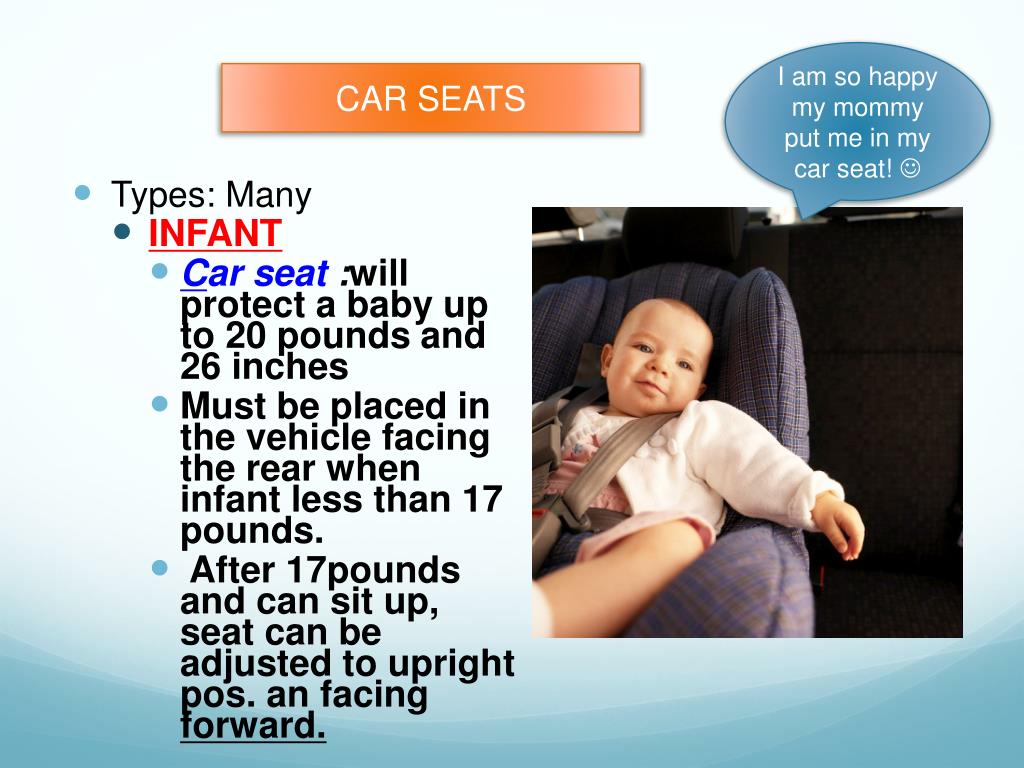 CAR SEATS

I am so happy my mommy put me in my car seat! ☺

Types: Many
INFANT
Car seat :will protect a baby up to 20 pounds and 26 inches
Must be placed in the vehicle facing the rear when infant less than 17 pounds.
After 17pounds and can sit up, seat can be adjusted to upright pos. an facing forward.